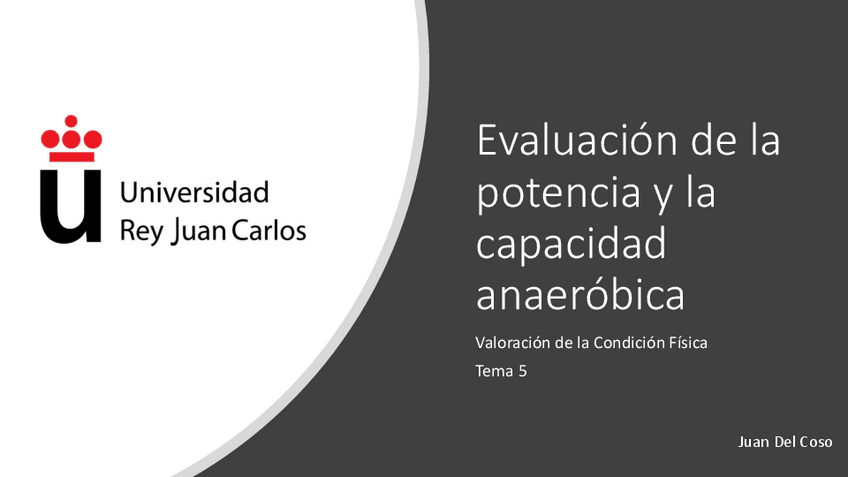 Universidad
Rey Juan Carlos

Evaluación de la potencia y la capacidad anaeróbica

Valoración de la Condición Física

Tema 5

Juan Del Coso